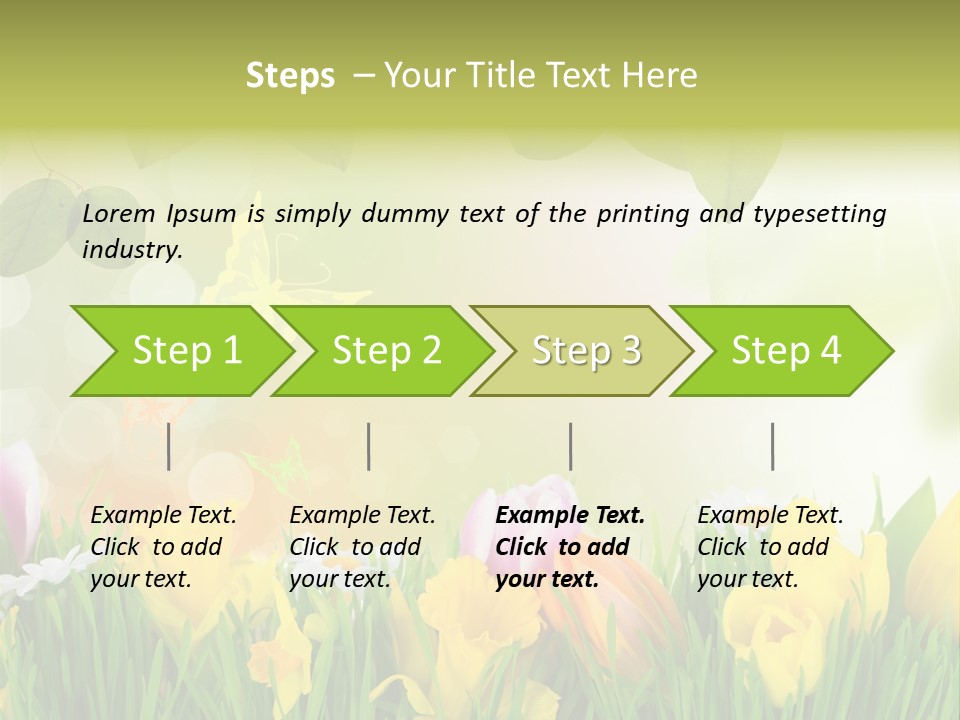 Steps – Your Title Text Here

Lorem Ipsum is simply dummy text of the printing and typesetting industry.

Step 1

Step 2

Step 3

Step 4

Example Text. Click to add your text.

Example Text. Click to add your text.

Example Text. Click to add your text.

Example Text. Click to add your text.